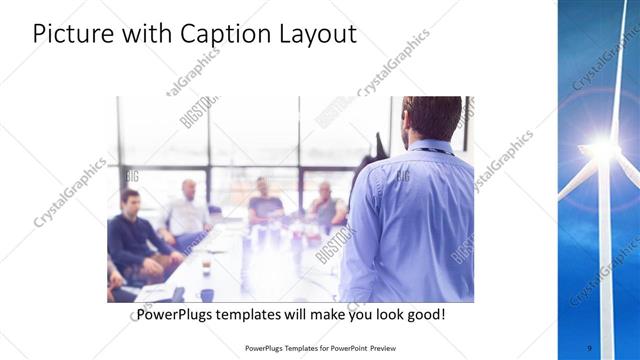 Picture with Caption Layout

CrystalGraphics

BIGSTOCK

PowerPlugs templates will make you look good!

PowerPlugs Templates for PowerPoint Preview

9